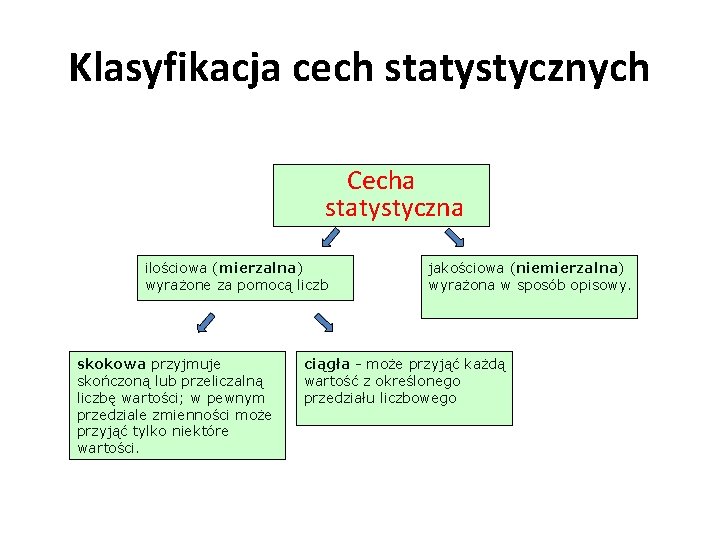 Klasyfikacja cech statystycznych

Cecha statystyczna

ilościowa (mierzalna) wyrażone za pomocą liczb

jakościowa (niemierzalna) wyrażona w sposób opisowy.

skokowa przyjmuje skończoną lub przeliczalną liczbę wartości; w pewnym przedziale zmienności może przyjąć tylko niektóre wartości.

ciągła - może przyjąć każdą wartość z określonego przedziału liczbowego